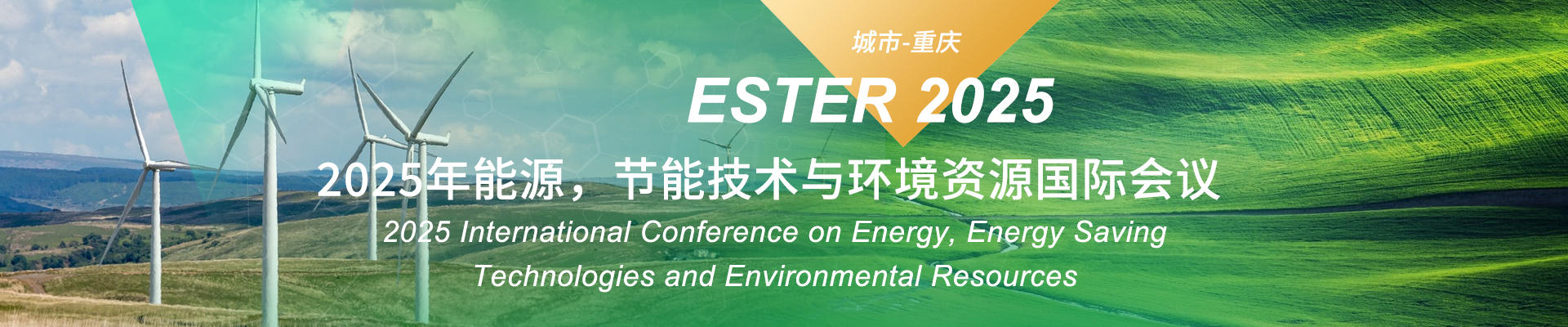 城市-重庆

ESTER 2025

2025年能源，节能技术与环境资源国际会议

2025 International Conference on Energy, Energy Saving Technologies and Environmental Resources